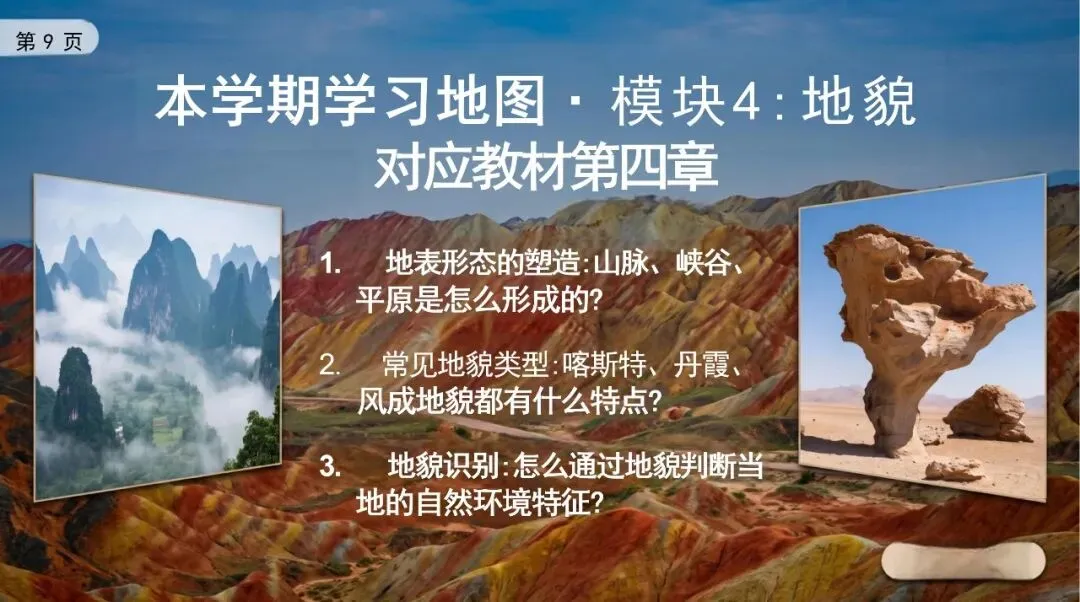 第 9 页

本学期学习地图 · 模块4：地貌
对应教材第四章

1. 地表形态的塑造：山脉、峡谷、平原是怎么形成的？

2. 常见地貌类型：喀斯特、丹霞、风成地貌都有什么特点？

3. 地貌识别：怎么通过地貌判断当地的自然环境特征？